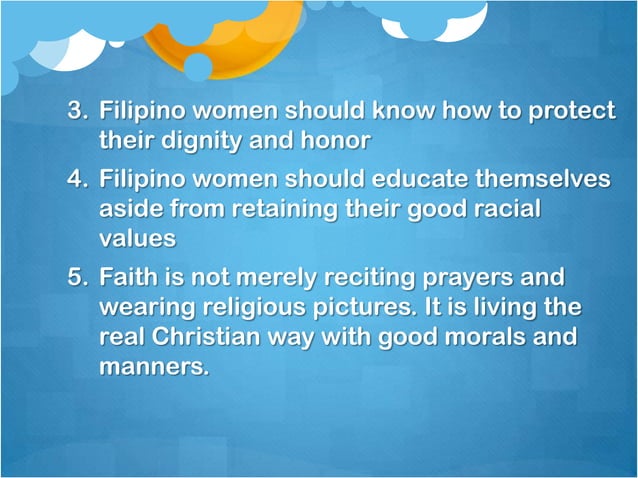 3. Filipino women should know how to protect their dignity and honor

4. Filipino women should educate themselves aside from retaining their good racial values

5. Faith is not merely reciting prayers and wearing religious pictures. It is living the real Christian way with good morals and manners.